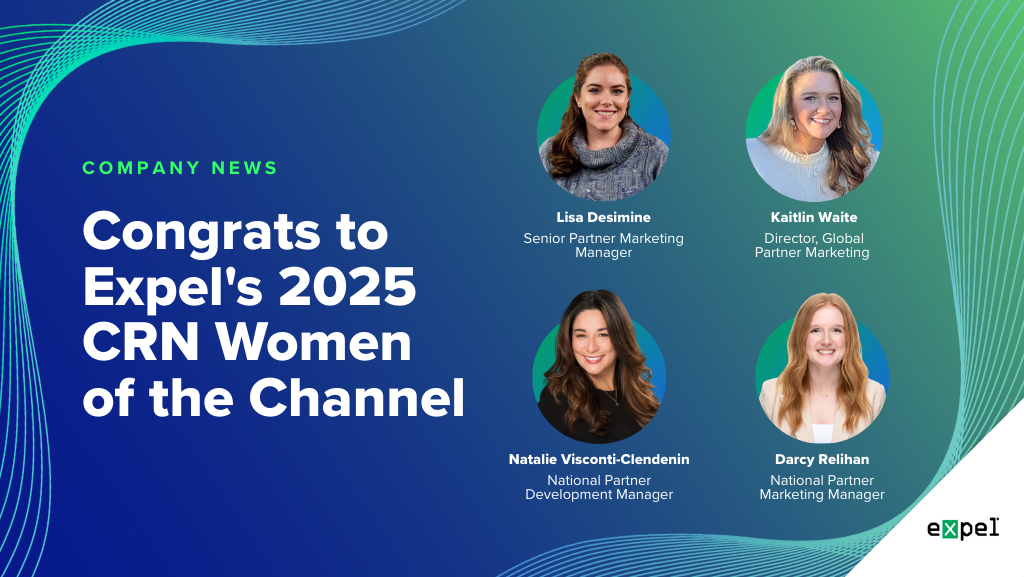 COMPANY NEWS

Congrats to Expel's 2025 CRN Women of the Channel

Lisa Desimine
Senior Partner Marketing Manager

Kaitlin Waite
Director, Global Partner Marketing

Natalie Visconti-Clendenin
National Partner Development Manager

Darcy Relihan
National Partner Marketing Manager

expel